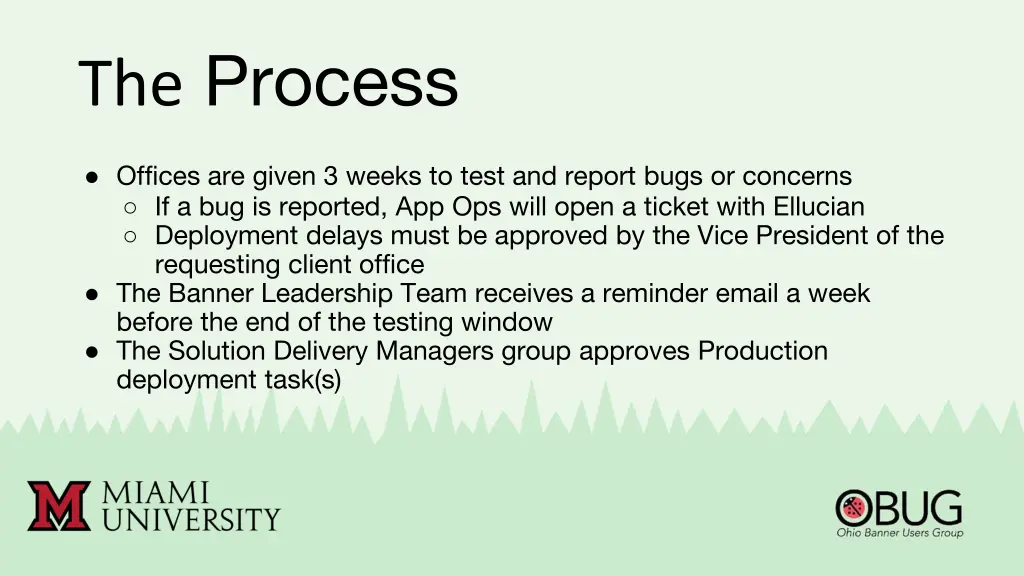 The Process

● Offices are given 3 weeks to test and report bugs or concerns
○ If a bug is reported, App Ops will open a ticket with Ellucian
○ Deployment delays must be approved by the Vice President of the requesting client office
● The Banner Leadership Team receives a reminder email a week before the end of the testing window
● The Solution Delivery Managers group approves Production deployment task(s)

M MIAMI UNIVERSITY

OBUG
Ohio Banner Users Group